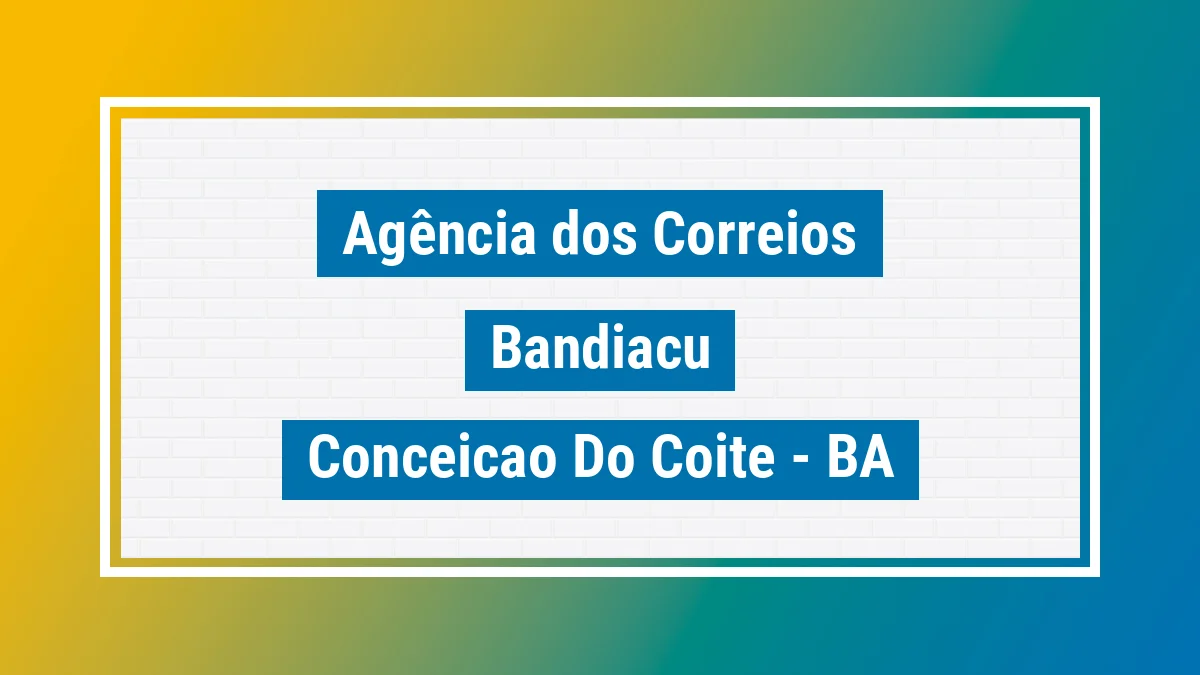 Agência dos Correios

Bandiacu

Conceicao Do Coite - BA